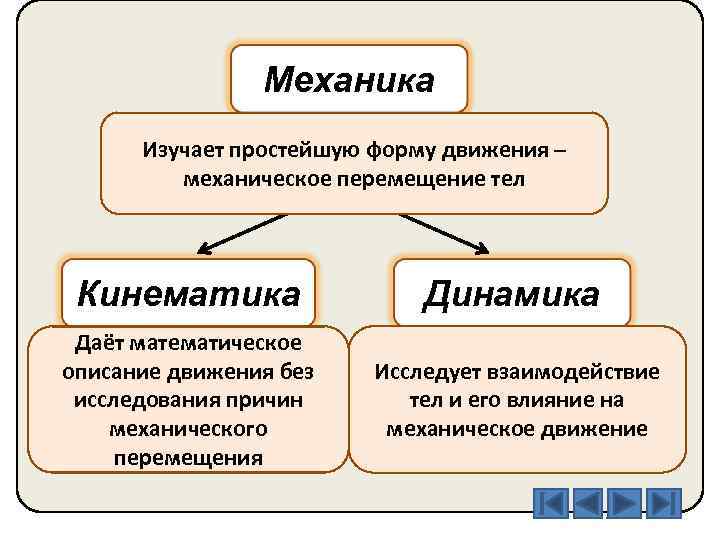 Механика

Изучает простейшую форму движения – механическое перемещение тел

Кинематика

Даёт математическое описание движения без исследования причин механического перемещения

Динамика

Исследует взаимодействие тел и его влияние на механическое движение